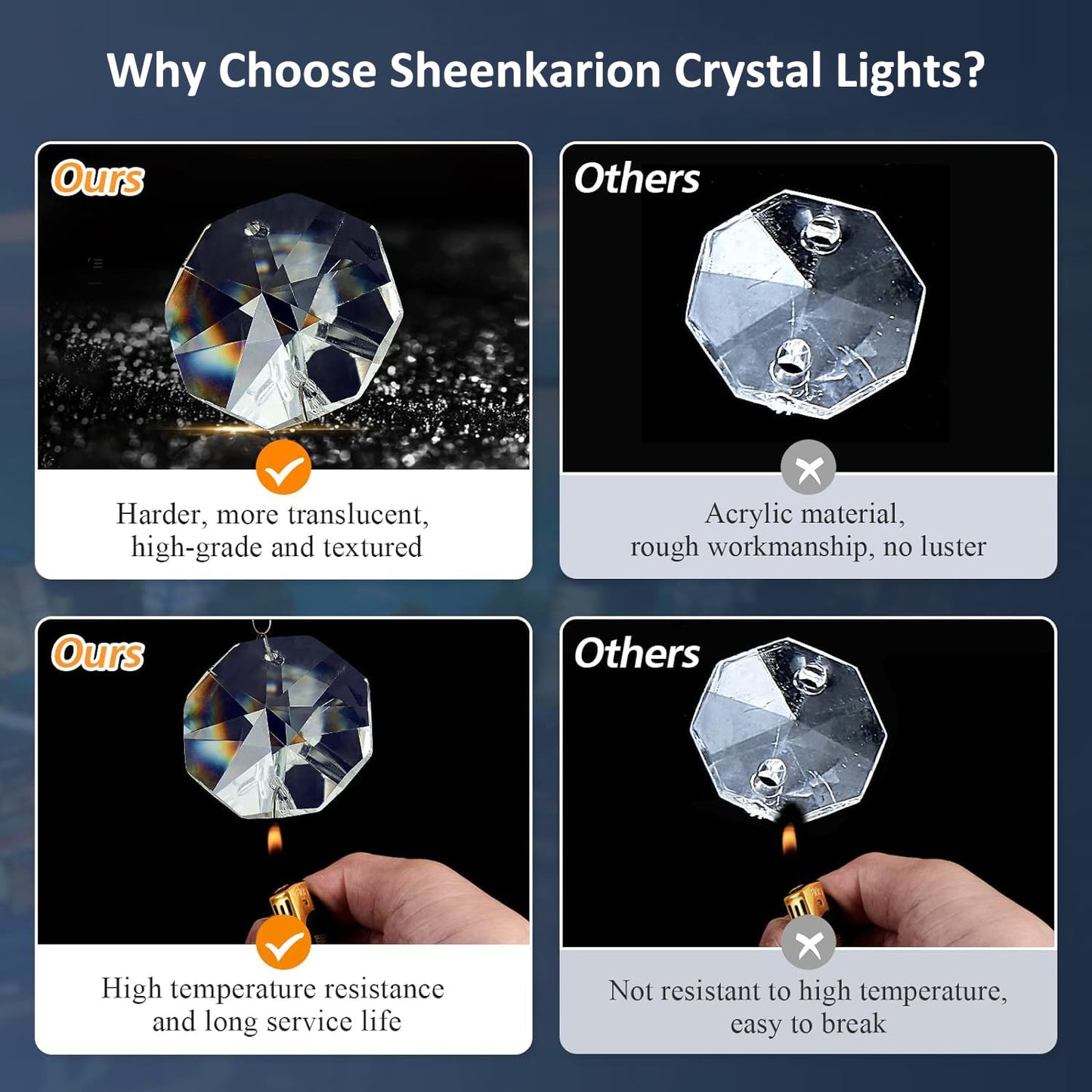 Why Choose Sheenkarion Crystal Lights?

Ours

Harder, more translucent, high-grade and textured

Others

Acrylic material, rough workmanship, no luster

Ours

High temperature resistance and long service life

Others

Not resistant to high temperature, easy to break